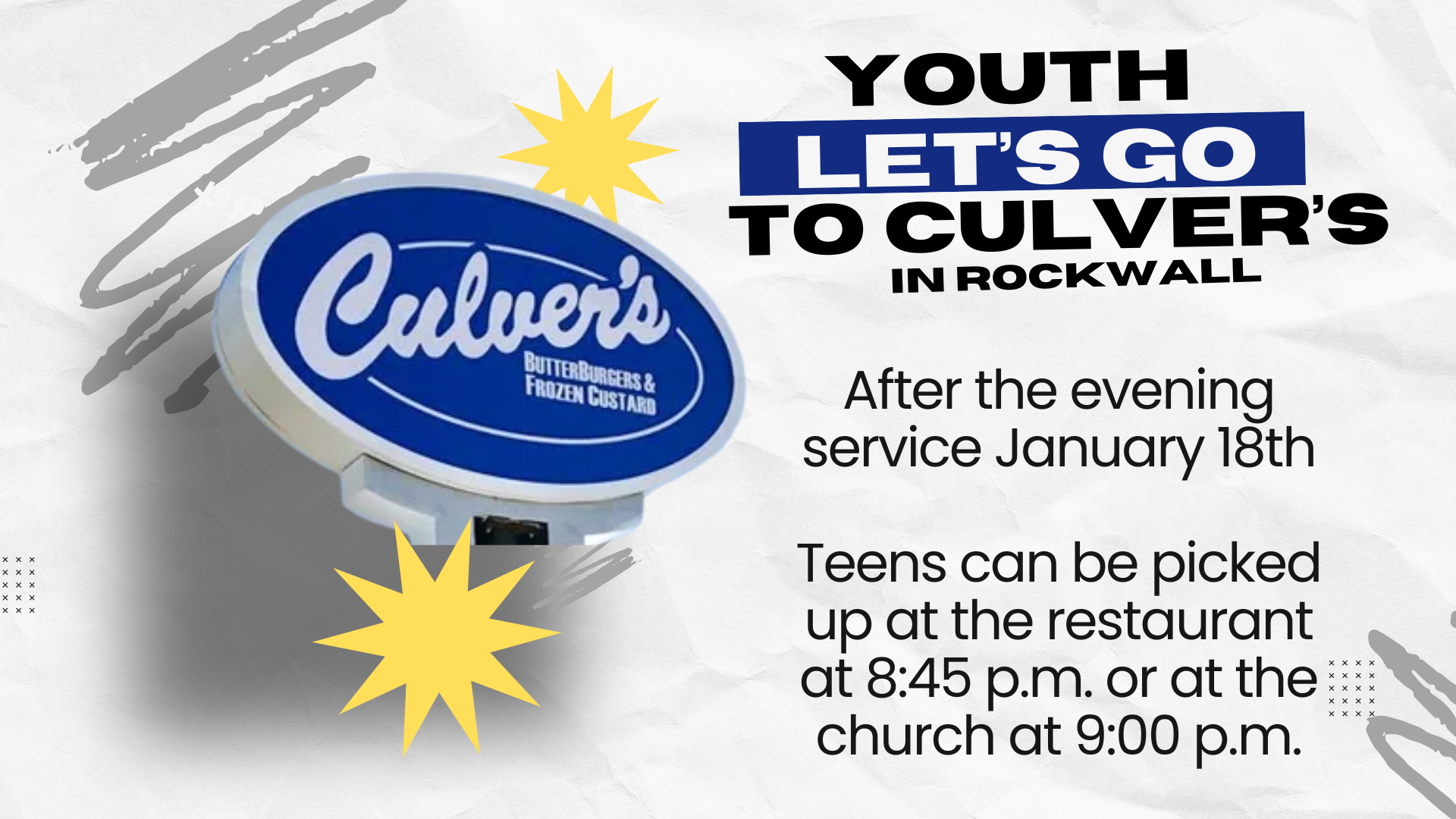 Culver's
BUTTERBURGERS & FROZEN CUSTARD

YOUTH
LET'S GO
TO CULVER'S
IN ROCKWALL

After the evening service January 18th

Teens can be picked up at the restaurant at 8:45 p.m. or at the church at 9:00 p.m.